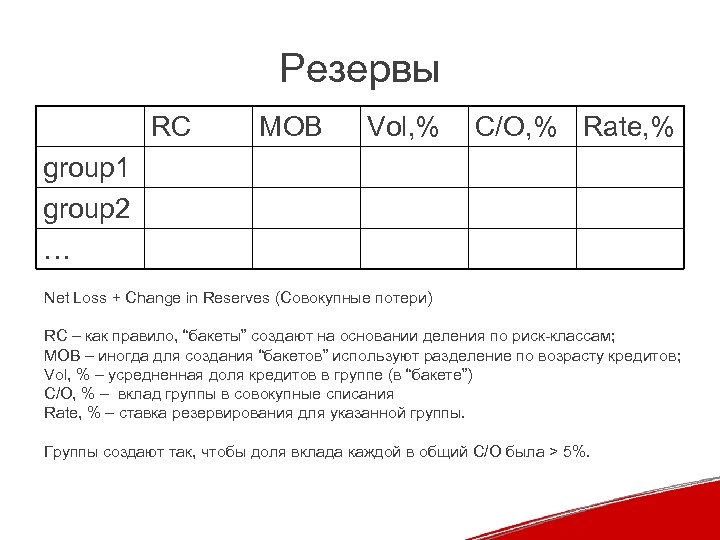 Резервы

| | RC | MOB | Vol,% | C/O,% | Rate,% |
|---|---|---|---|---|---|
| group1 | | | | | |
| group2 | | | | | |
| … | | | | | |

Net Loss + Change in Reserves (Совокупные потери)

RC – как правило, “бакеты” создают на основании деления по риск-классам;
MOB – иногда для создания “бакетов” используют разделение по возрасту кредитов;
Vol, % – усредненная доля кредитов в группе (в “бакете”)
C/O, % – вклад группы в совокупные списания
Rate, % – ставка резервирования для указанной группы.

Группы создают так, чтобы доля вклада каждой в общий C/O была > 5%.